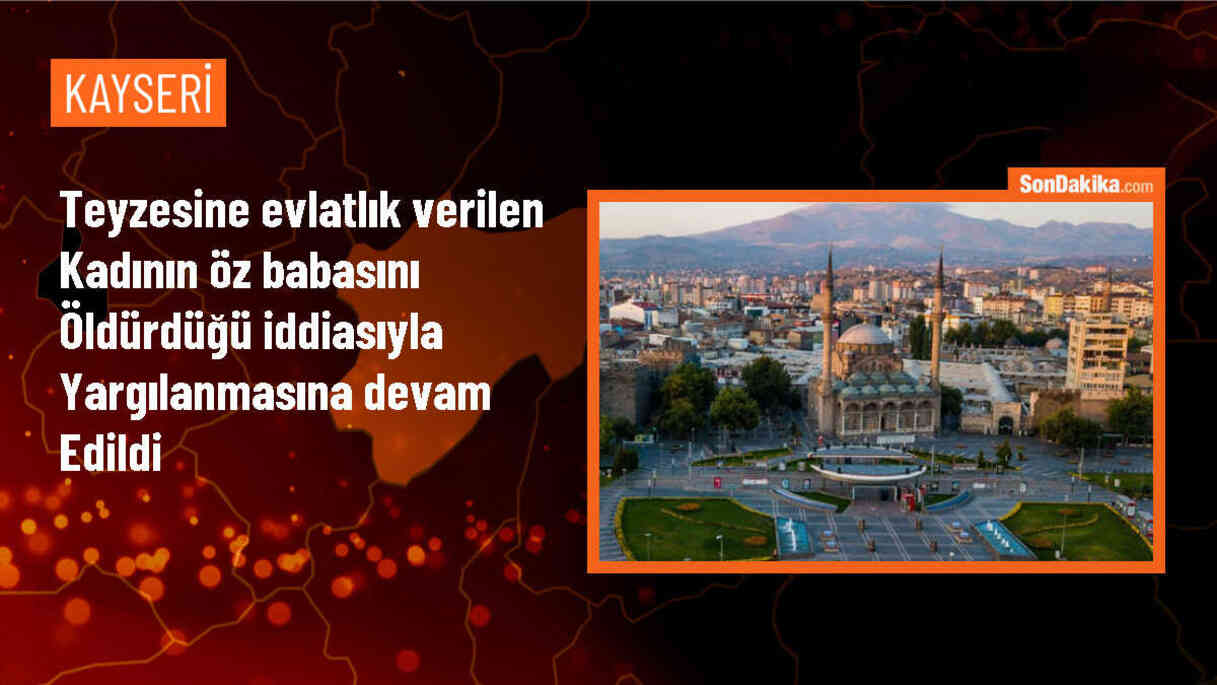 KAYSERİ

Teyzesine evlatlık verilen Kadının öz babasını Öldürdüğü iddiasıyla Yargılanmasına devam Edildi

SonDakika.com